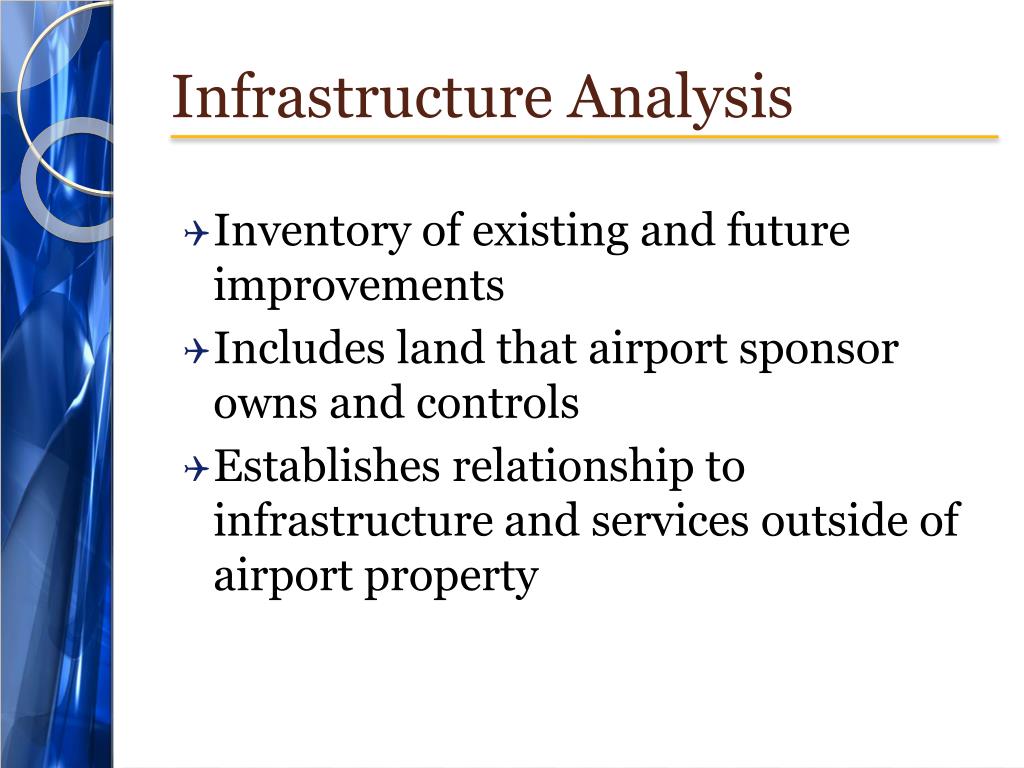 Infrastructure Analysis

Inventory of existing and future improvements

Includes land that airport sponsor owns and controls

Establishes relationship to infrastructure and services outside of airport property